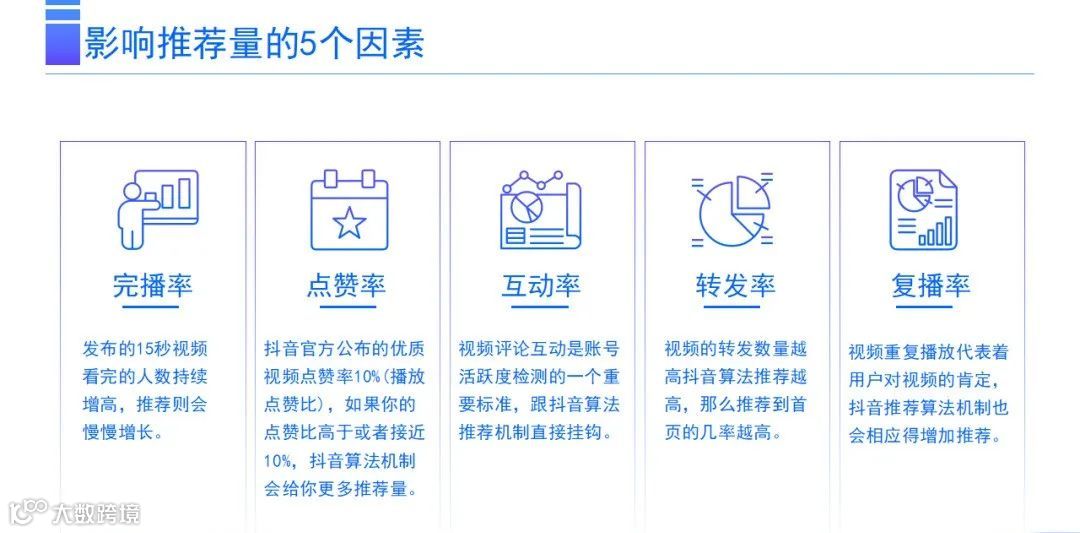 影响推荐量的5个因素

完播率

发布的15秒视频看完的人数持续增高，推荐则会慢慢增长。

点赞率

抖音官方公布的优质视频点赞率10%（播放点赞比），如果你的点赞比高于或者接近10%，抖音算法机制会给你更多推荐量。

互动率

视频评论互动是账号活跃度检测的一个重要标准，跟抖音算法推荐机制直接挂钩。

转发率

视频的转发数量越高抖音算法推荐越高，那么推荐到首页的几率越高。

复播率

视频重复播放代表着用户对视频的肯定，抖音推荐算法机制也会相应得增加推荐。

大数跨境